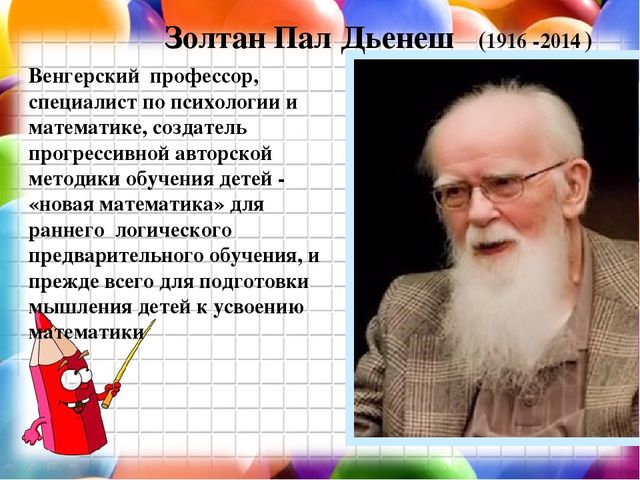 Золтан Пал Дьенеш (1916 -2014 )

Венгерский профессор, специалист по психологии и математике, создатель прогрессивной авторской методики обучения детей - «новая математика» для раннего логического предварительного обучения, и прежде всего для подготовки мышления детей к усвоению математики